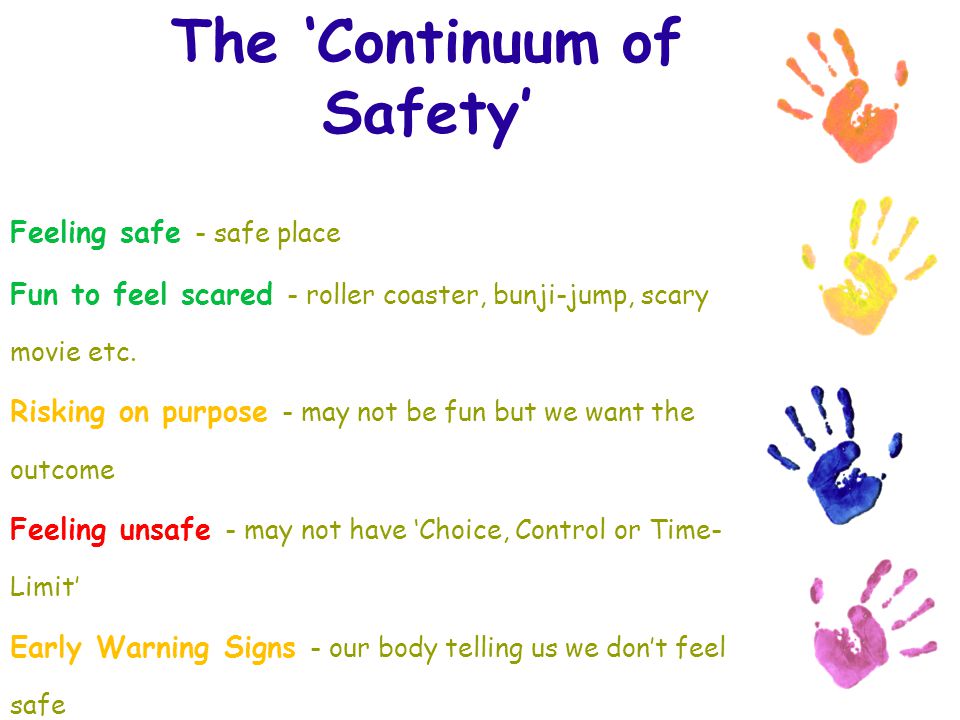 The ‘Continuum of Safety’

Feeling safe - safe place

Fun to feel scared - roller coaster, bunji-jump, scary movie etc.

Risking on purpose - may not be fun but we want the outcome

Feeling unsafe - may not have ‘Choice, Control or Time-Limit’

Early Warning Signs - our body telling us we don’t feel safe